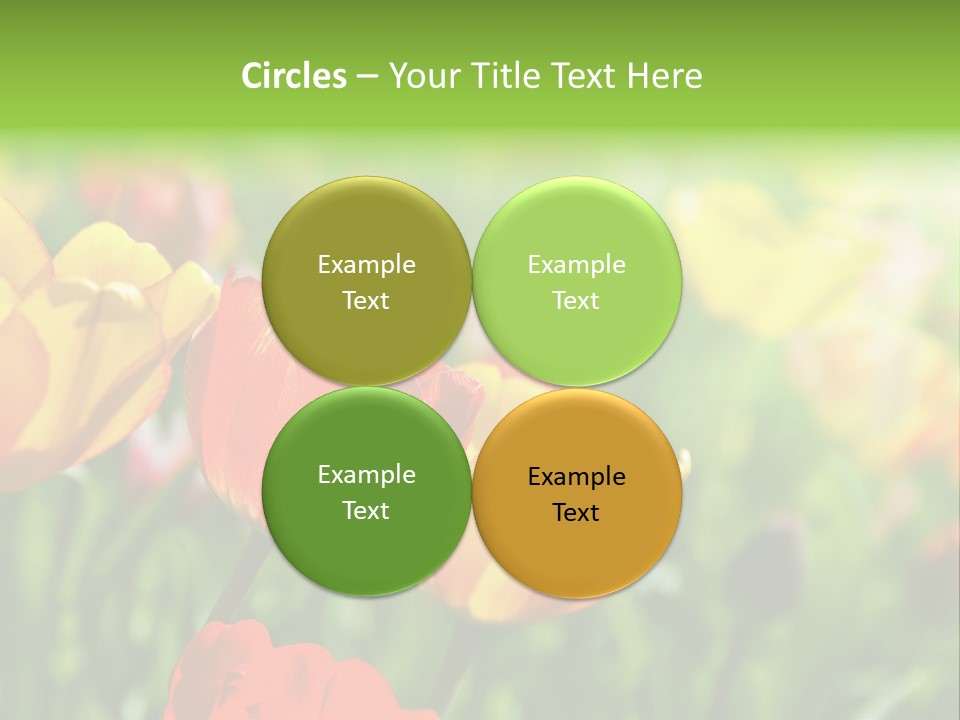 Circles – Your Title Text Here

Example Text

Example Text

Example Text

Example Text